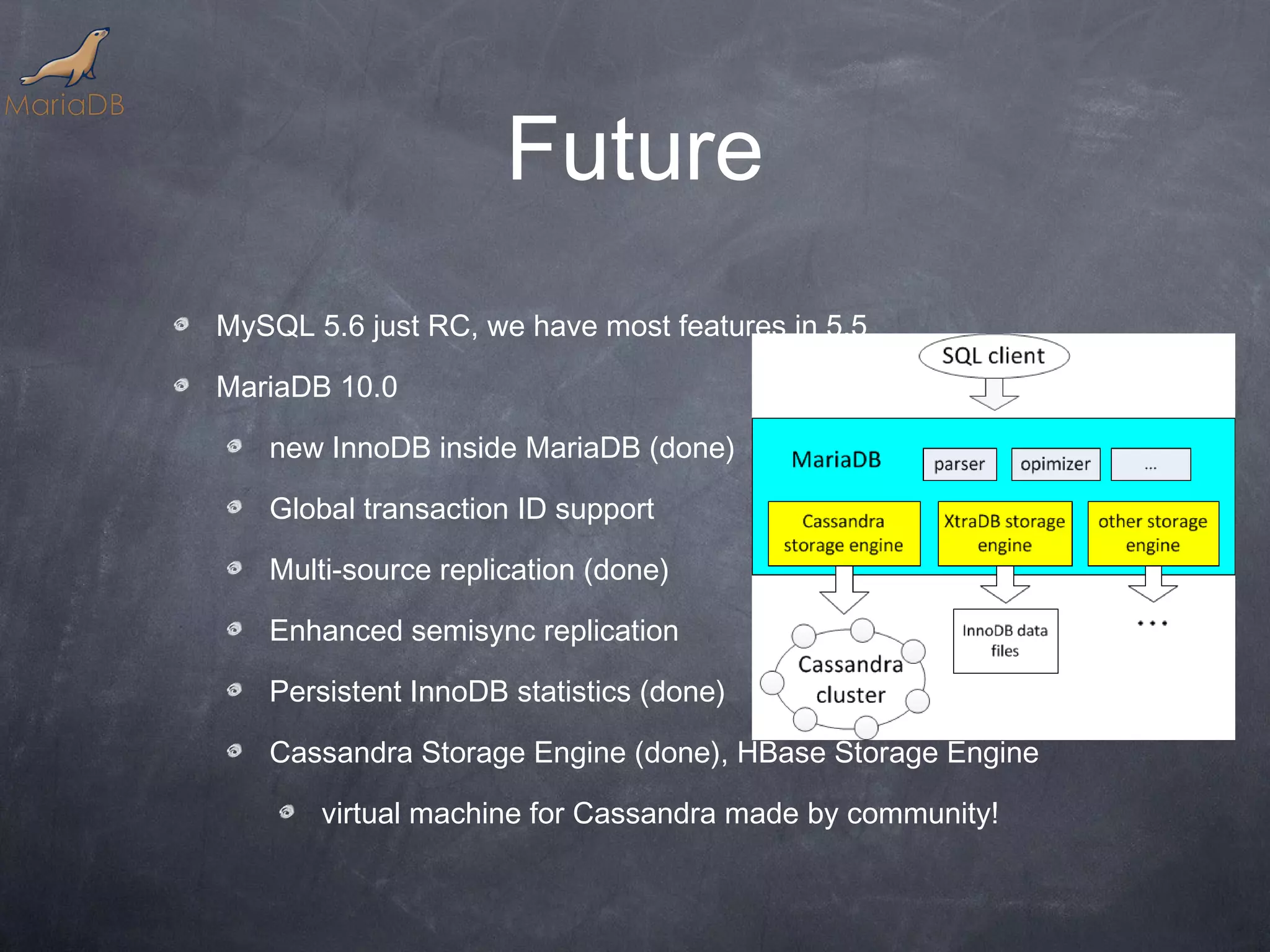 MariaDB

Future

MySQL 5.6 just RC, we have most features in 5.5

MariaDB 10.0

new InnoDB inside MariaDB (done)

Global transaction ID support

Multi-source replication (done)

Enhanced semisync replication

Persistent InnoDB statistics (done)

Cassandra Storage Engine (done), HBase Storage Engine

virtual machine for Cassandra made by community!

SQL client

MariaDB

parser

opimizer

...

Cassandra storage engine

XtraDB storage engine

other storage engine

Cassandra cluster

InnoDB data files

...